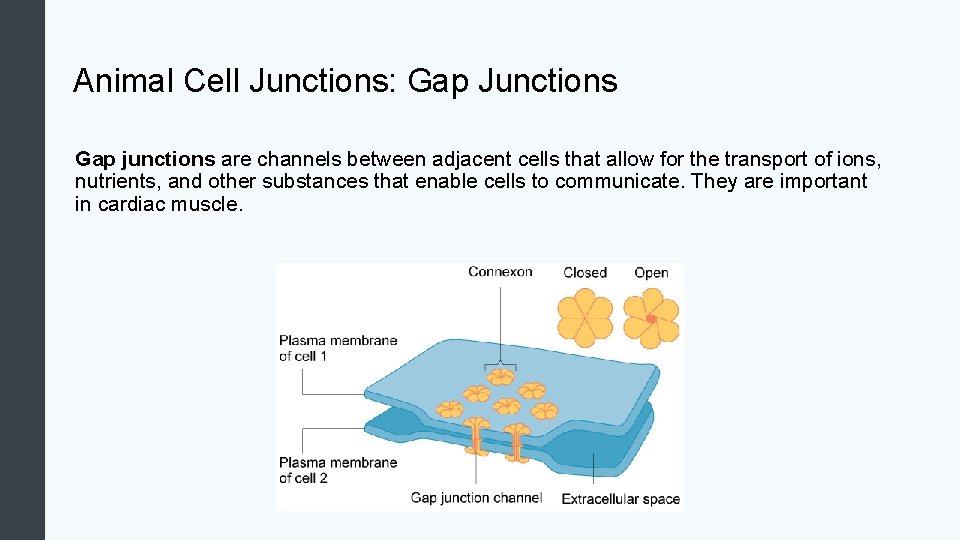 Animal Cell Junctions: Gap Junctions

Gap junctions are channels between adjacent cells that allow for the transport of ions, nutrients, and other substances that enable cells to communicate. They are important in cardiac muscle.

Connexon
Closed
Open
Plasma membrane of cell 1
Plasma membrane of cell 2
Gap junction channel
Extracellular space